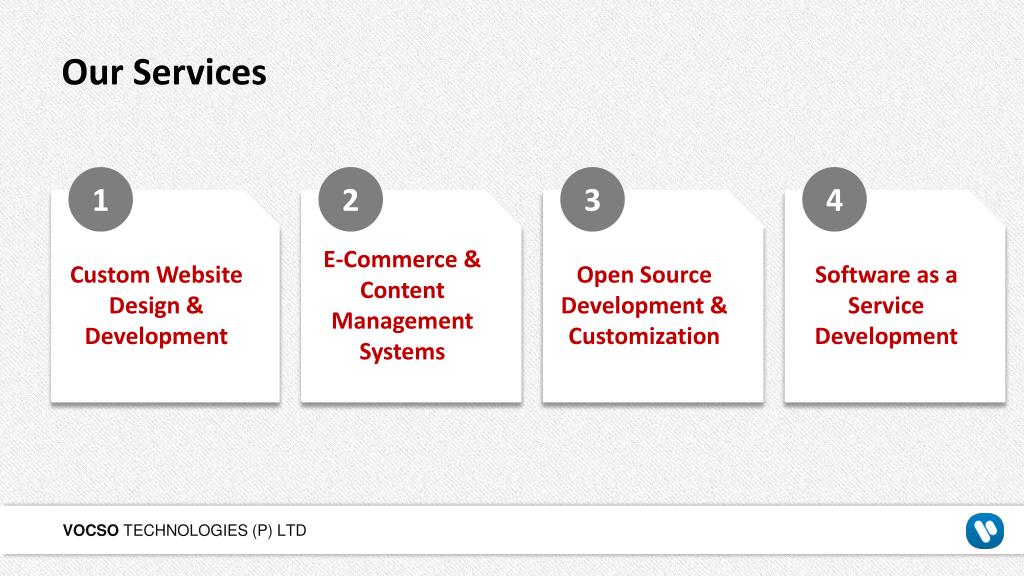 Our Services

1

Custom Website Design & Development

2

E-Commerce & Content Management Systems

3

Open Source Development & Customization

4

Software as a Service Development

VOCSO TECHNOLOGIES (P) LTD